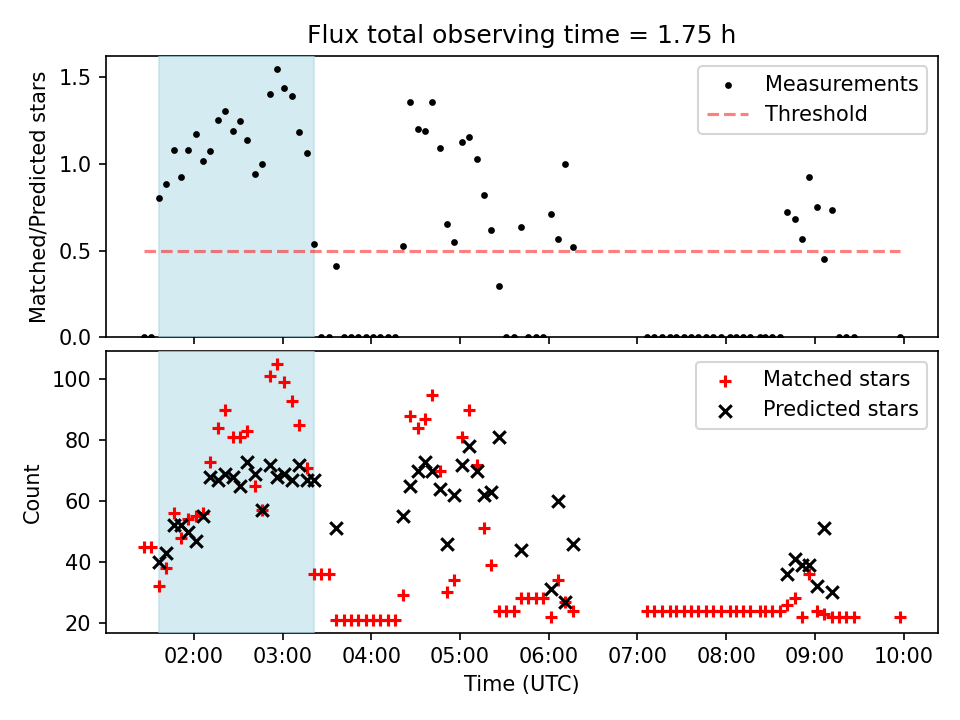 Flux total observing time = 1.75 h

Matched/Predicted stars

1.5
1.0
0.5
0.0

Measurements
Threshold

Count

100
80
60
40
20

Matched stars
Predicted stars

02:00 03:00 04:00 05:00 06:00 07:00 08:00 09:00 10:00

Time (UTC)